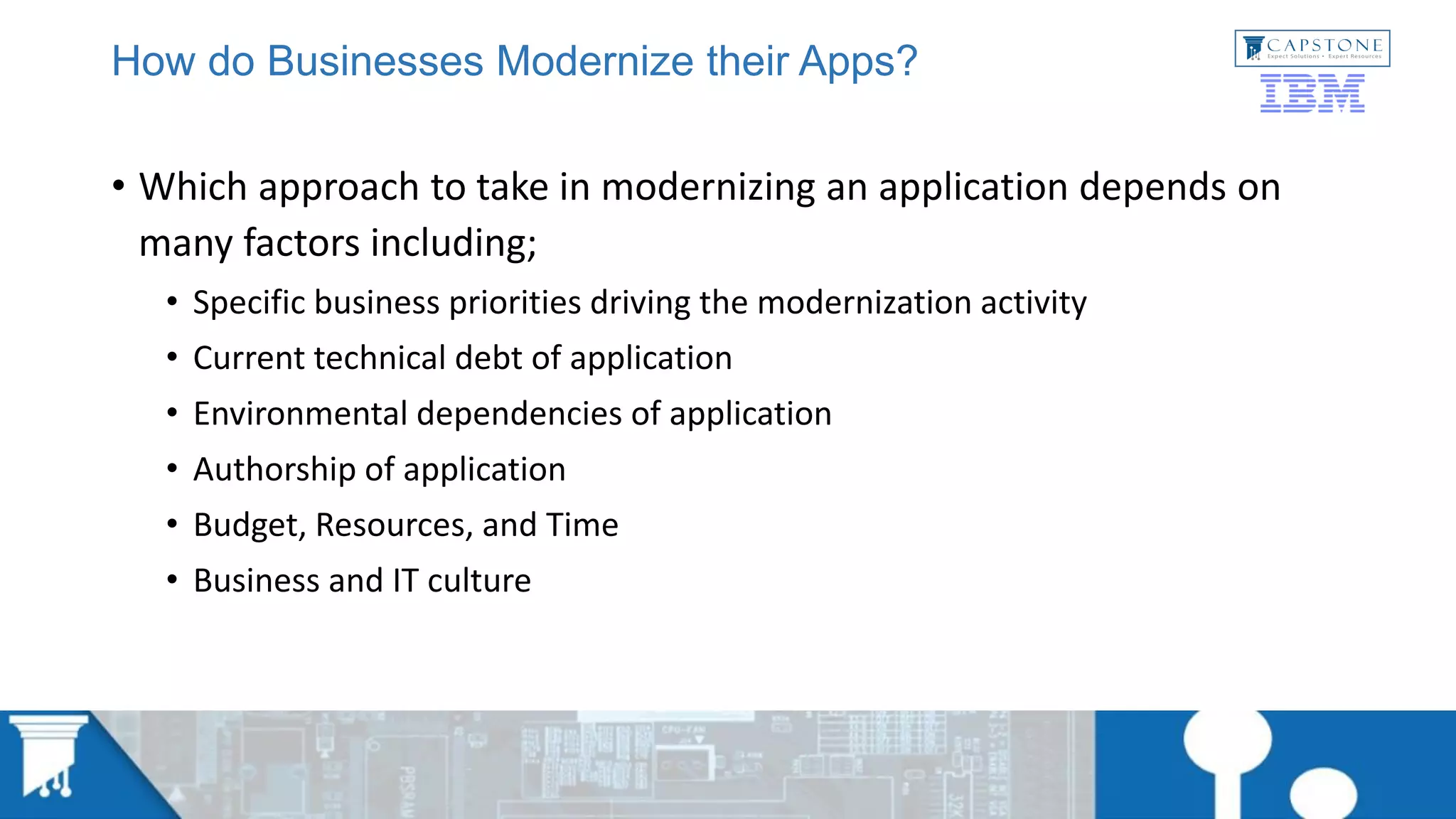 How do Businesses Modernize their Apps?

CAPSTONE
Expect Solutions • Expert Resources
IBM

• Which approach to take in modernizing an application depends on many factors including;
• Specific business priorities driving the modernization activity
• Current technical debt of application
• Environmental dependencies of application
• Authorship of application
• Budget, Resources, and Time
• Business and IT culture